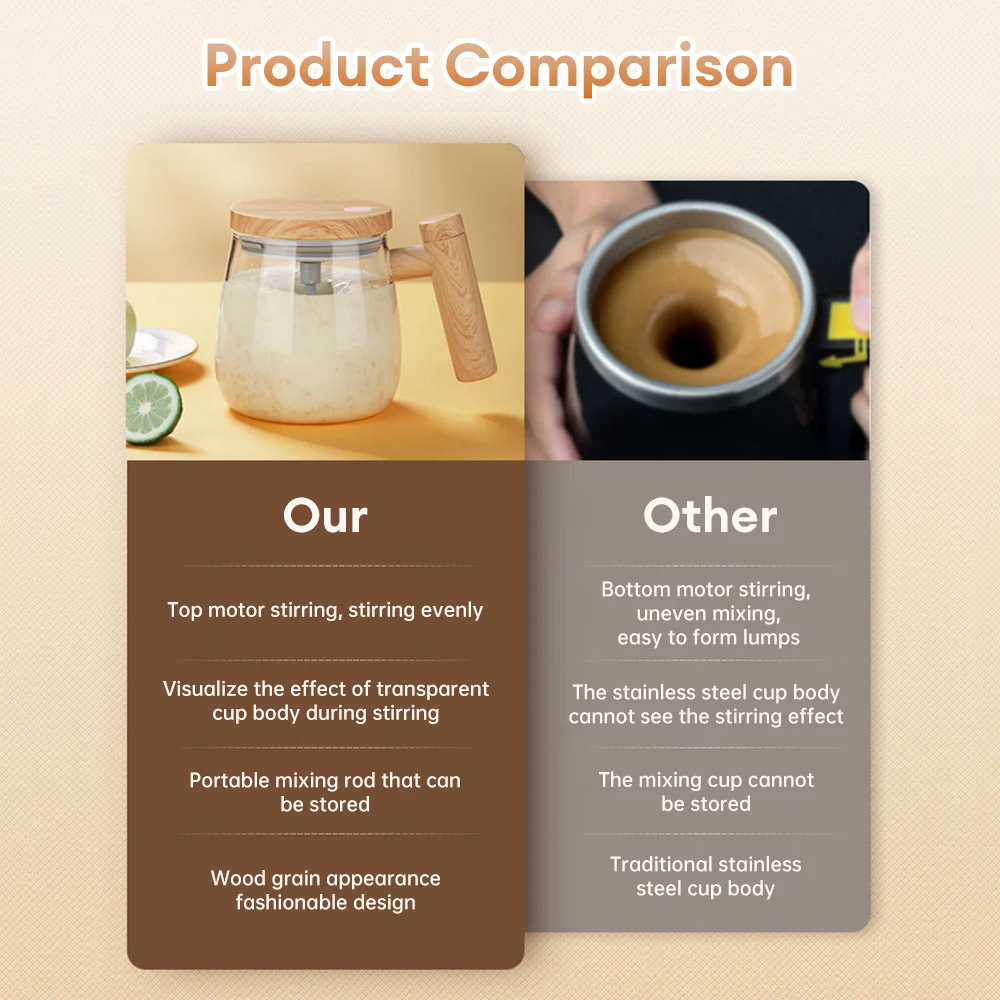 Product Comparison

Our

Top motor stirring, stirring evenly

Visualize the effect of transparent cup body during stirring

Portable mixing rod that can be stored

Wood grain appearance fashionable design

Other

Bottom motor stirring, uneven mixing, easy to form lumps

The stainless steel cup body cannot see the stirring effect

The mixing cup cannot be stored

Traditional stainless steel cup body